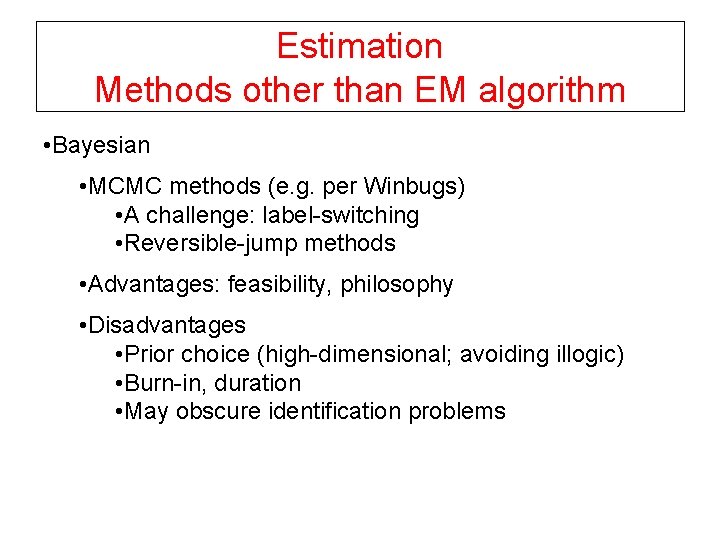 Estimation
Methods other than EM algorithm

•Bayesian

•MCMC methods (e.g. per Winbugs)
•A challenge: label-switching
•Reversible-jump methods

•Advantages: feasibility, philosophy

•Disadvantages
•Prior choice (high-dimensional; avoiding illogic)
•Burn-in, duration
•May obscure identification problems